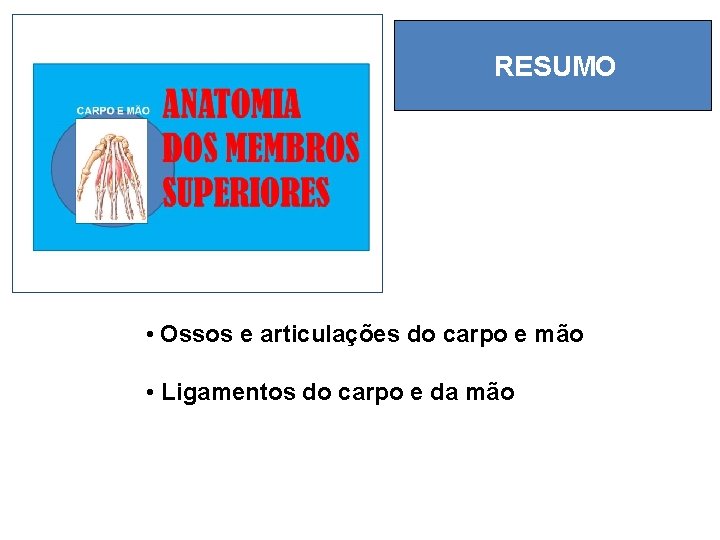 CARPO E MÃO

ANATOMIA DOS MEMBROS SUPERIORES

RESUMO

• Ossos e articulações do carpo e mão

• Ligamentos do carpo e da mão